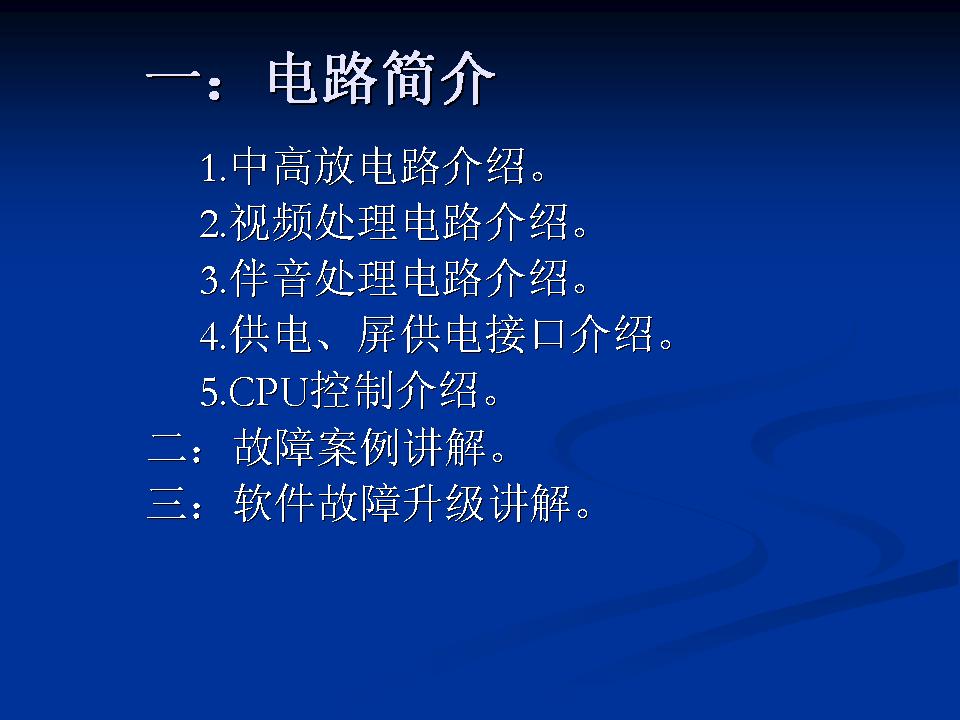 一：电路简介

1.中高放电路介绍。
2.视频处理电路介绍。
3.伴音处理电路介绍。
4.供电、屏供电接口介绍。
5.CPU控制介绍。

二：故障案例讲解。

三：软件故障升级讲解。